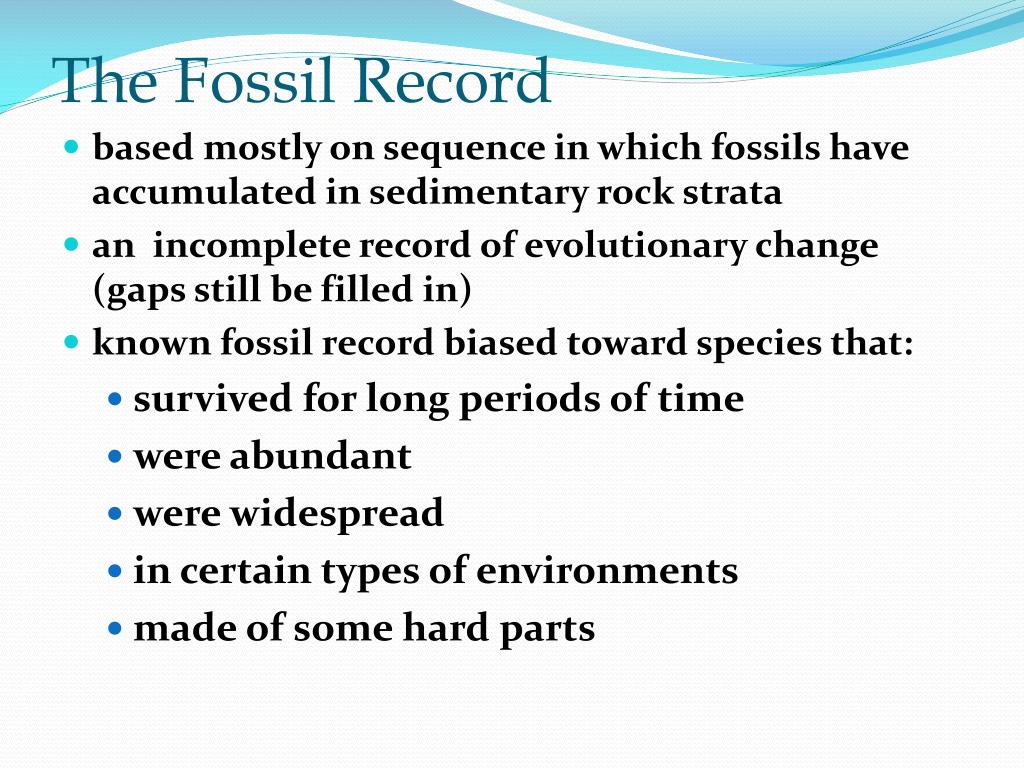 The Fossil Record

• based mostly on sequence in which fossils have accumulated in sedimentary rock strata
• an  incomplete record of evolutionary change (gaps still be filled in)
• known fossil record biased toward species that:
• survived for long periods of time
• were abundant
• were widespread
• in certain types of environments
• made of some hard parts